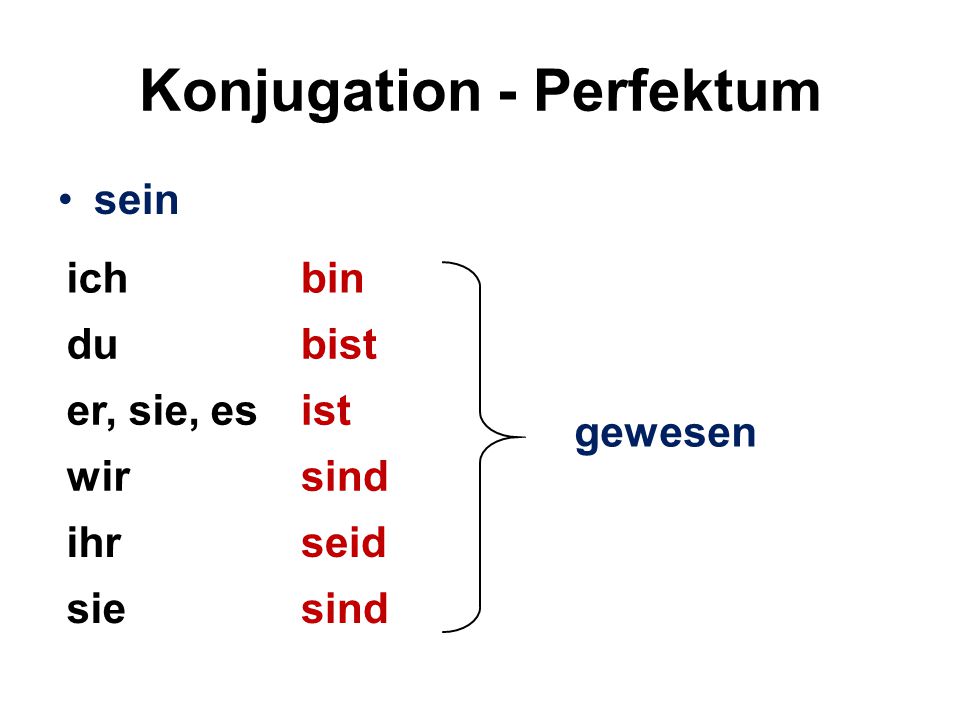 Konjugation - Perfektum

• sein

ich bin
du bist
er, sie, es ist
wir sind
ihr seid
sie sind

gewesen